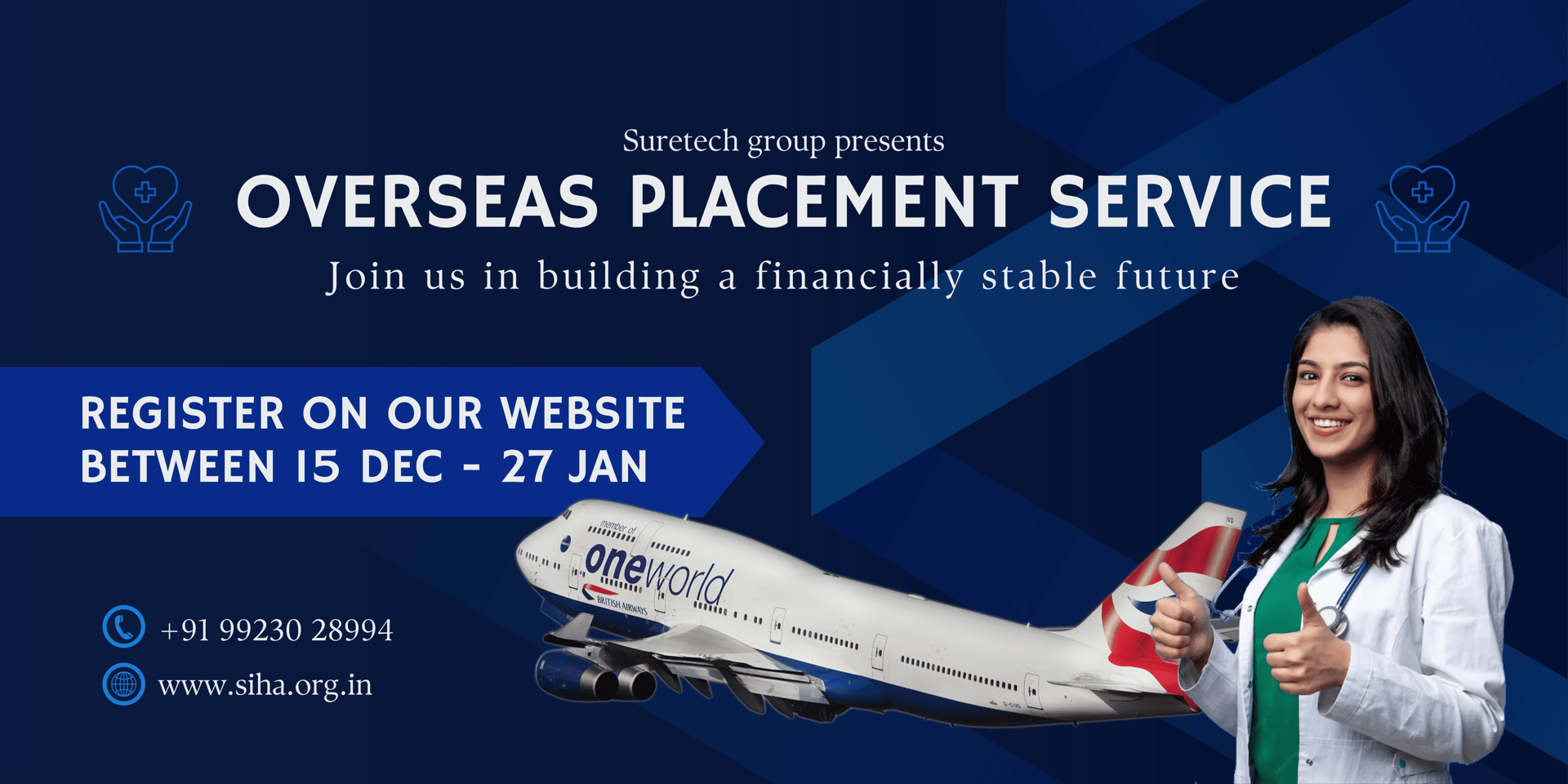 Suretech group presents

OVERSEAS PLACEMENT SERVICE

Join us in building a financially stable future

REGISTER ON OUR WEBSITE BETWEEN 15 DEC - 27 JAN

member of oneworld

BRITISH AIRWAYS

+91 99230 28994

www.siha.org.in